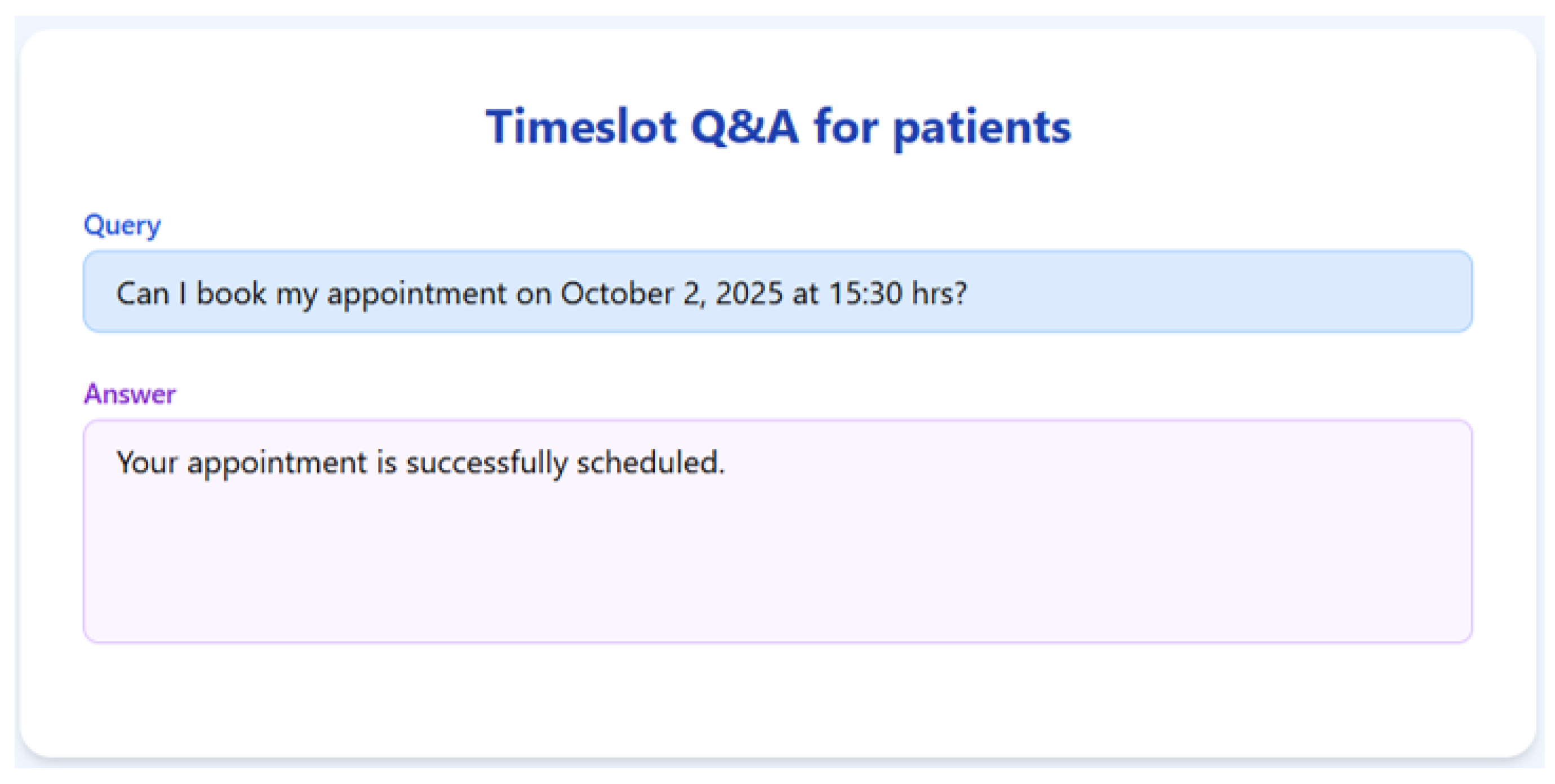 Timeslot Q&A for patients

Query

Can I book my appointment on October 2, 2025 at 15:30 hrs?

Answer

Your appointment is successfully scheduled.